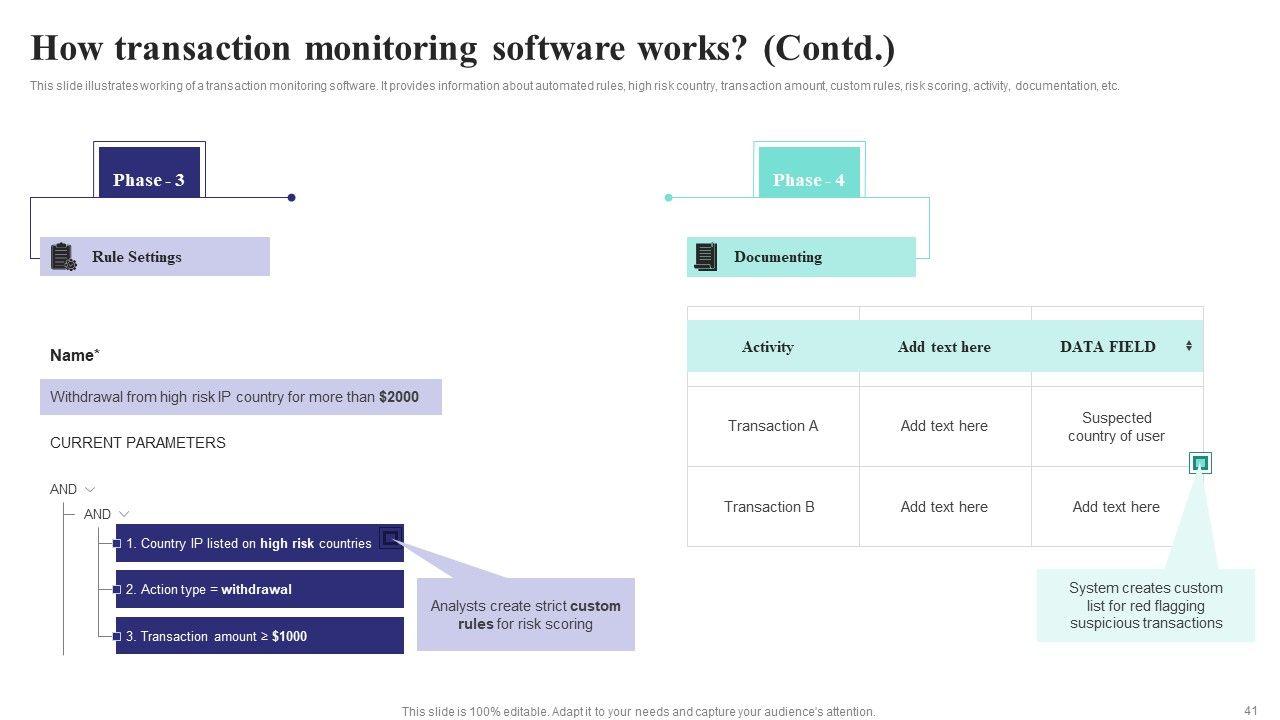 How transaction monitoring software works? (Contd.)

This slide illustrates working of a transaction monitoring software. It provides information about automated rules, high risk country, transaction amount, custom rules, risk scoring, activity, documentation, etc.

Phase - 3

Rule Settings

Name*

Withdrawal from high risk IP country for more than $2000

CURRENT PARAMETERS

AND

AND

1. Country IP listed on high risk countries

2. Action type = withdrawal

3. Transaction amount ≥ $1000

Analysts create strict custom rules for risk scoring

Phase - 4

Documenting

| Activity | Add text here | DATA FIELD |
|---|---|---|
| Transaction A | Add text here | Suspected country of user |
| Transaction B | Add text here | Add text here |

System creates custom list for red flagging suspicious transactions

This slide is 100% editable. Adapt it to your needs and capture your audience's attention.

41